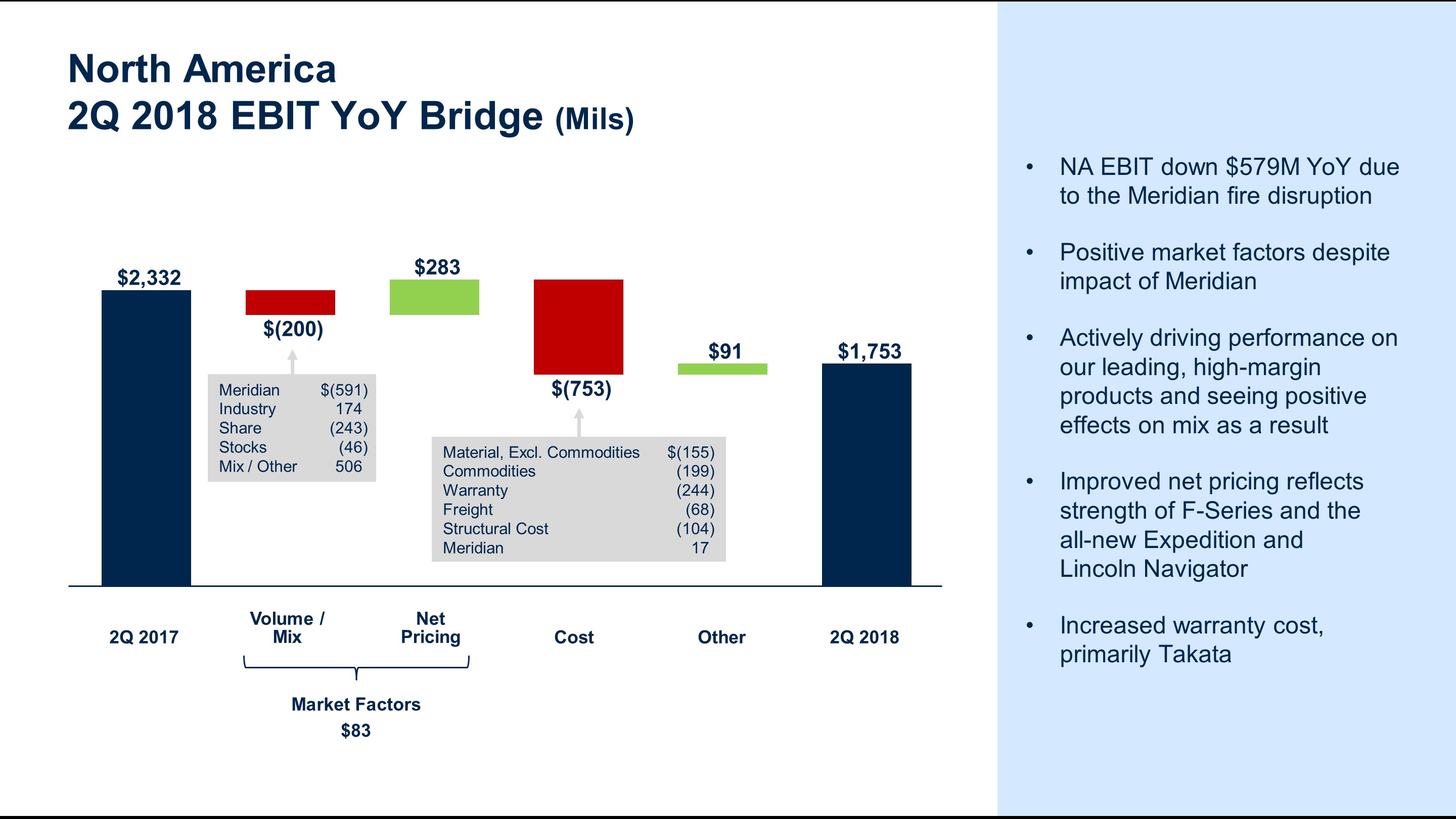 North America
2Q 2018 EBIT YoY Bridge (Mils)

$2,332

$(200)

$283

$(753)

$91

$1,753

| Meridian | $(591) |
|---|---|
| Industry | 174 |
| Share | (243) |
| Stocks | (46) |
| Mix / Other | 506 |

| Material, Excl. Commodities | $(155) |
|---|---|
| Commodities | (199) |
| Warranty | (244) |
| Freight | (68) |
| Structural Cost | (104) |
| Meridian | 17 |

2Q 2017

Volume / Mix

Net Pricing

Cost

Other

2Q 2018

Market Factors
$83

• NA EBIT down $579M YoY due to the Meridian fire disruption

• Positive market factors despite impact of Meridian

• Actively driving performance on our leading, high-margin products and seeing positive effects on mix as a result

• Improved net pricing reflects strength of F-Series and the all-new Expedition and Lincoln Navigator

• Increased warranty cost, primarily Takata